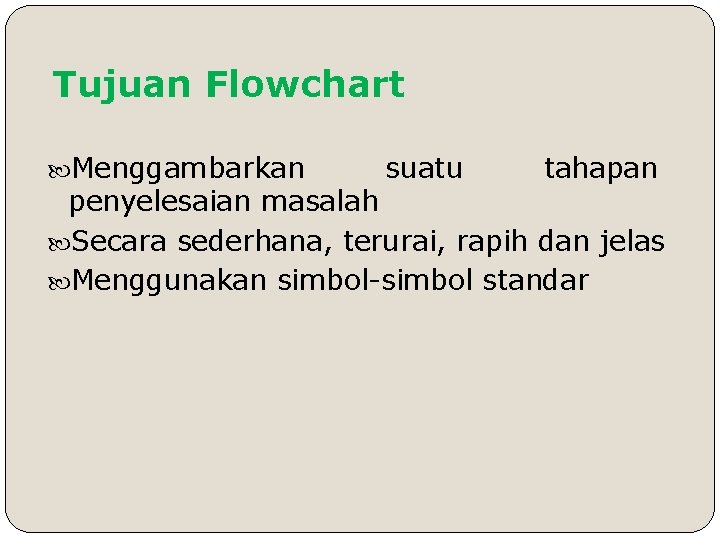 Tujuan Flowchart

Menggambarkan suatu tahapan penyelesaian masalah

Secara sederhana, terurai, rapih dan jelas

Menggunakan simbol-simbol standar